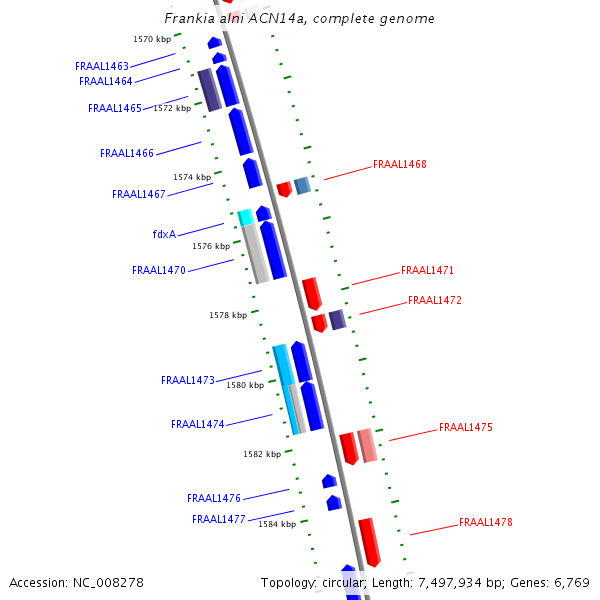 Frankia alni ACN14a, complete genome

1570 kbp
FRAAL1463
FRAAL1464
FRAAL1465
1572 kbp
FRAAL1466
FRAAL1468
1574 kbp
FRAAL1467
fdxA
1576 kbp
FRAAL1470
FRAAL1471
FRAAL1472
1578 kbp
FRAAL1473
1580 kbp
FRAAL1474
FRAAL1475
1582 kbp
FRAAL1476
FRAAL1477
1584 kbp
FRAAL1478

Accession: NC_008278
Topology: circular; Length: 7,497,934 bp; Genes: 6,769